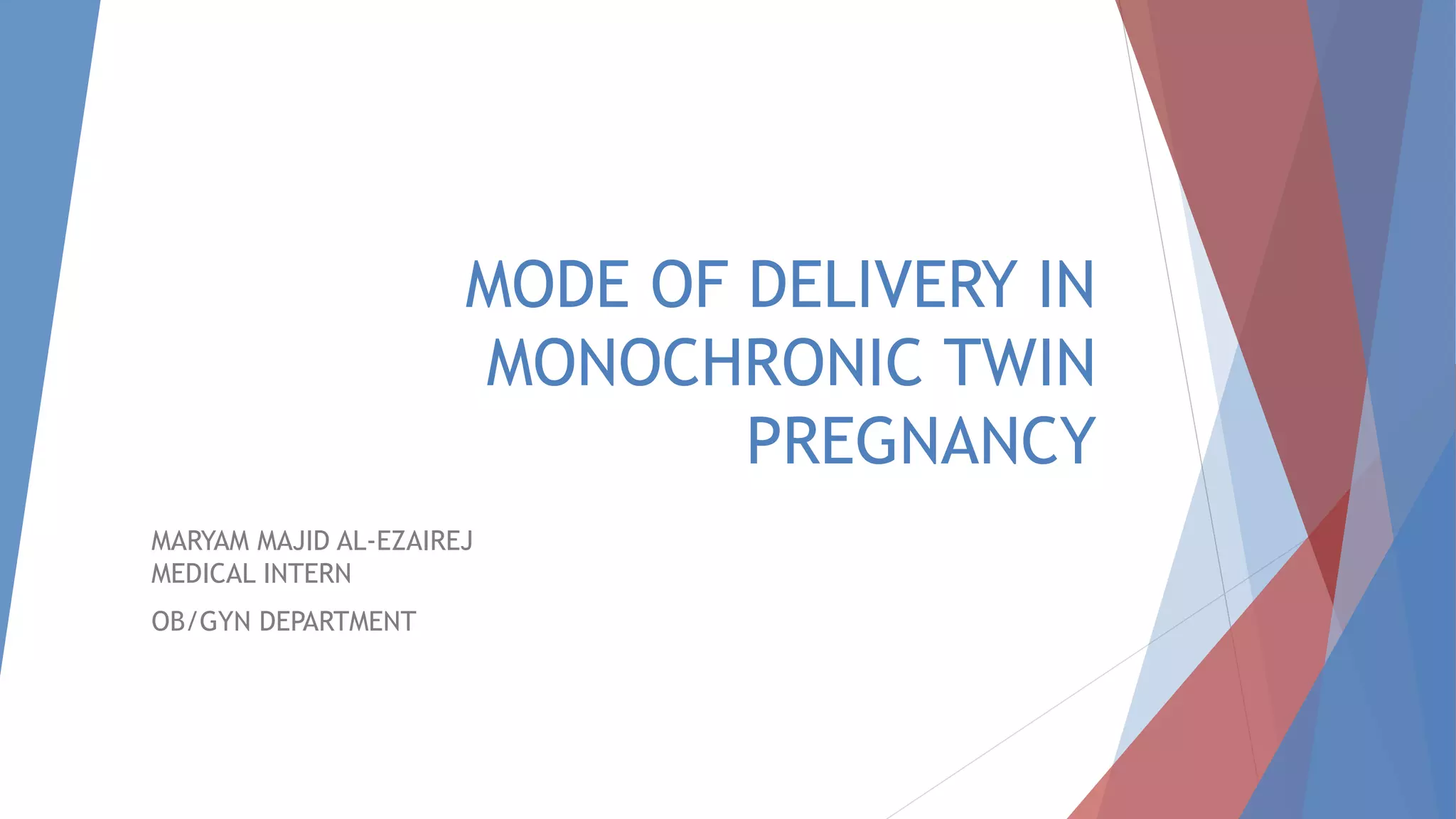 MODE OF DELIVERY IN MONOCHRONIC TWIN PREGNANCY

MARYAM MAJID AL-EZAIREJ
MEDICAL INTERN

OB/GYN DEPARTMENT